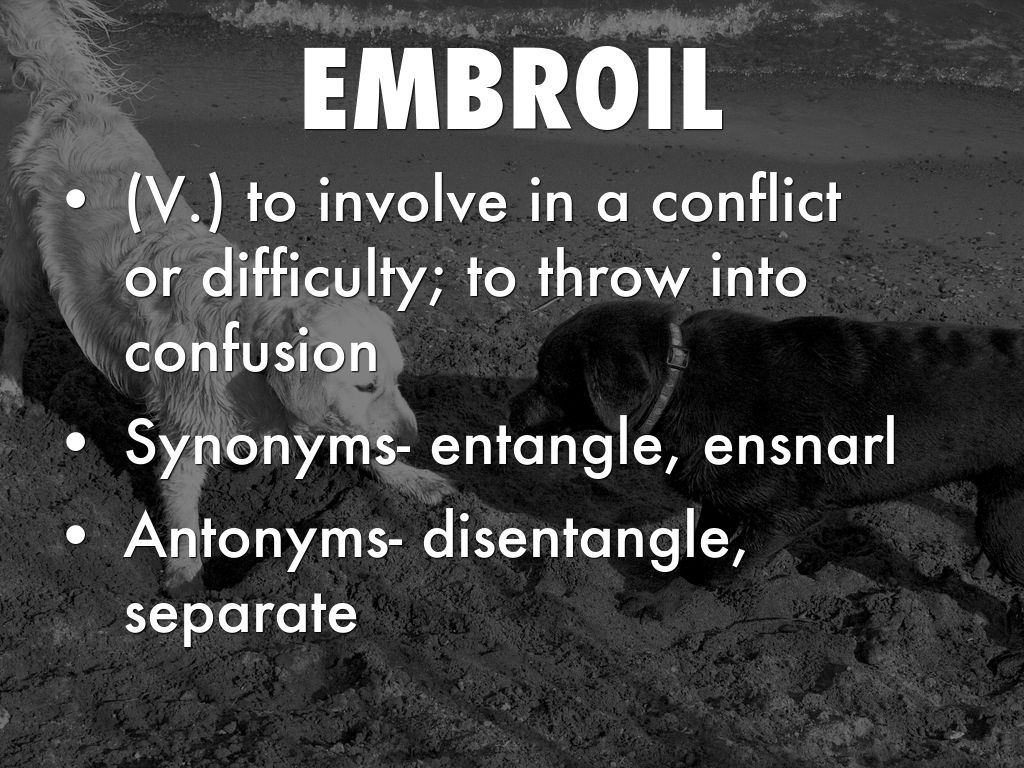 EMBROIL

• (V.) to involve in a conflict or difficulty; to throw into confusion
• Synonyms- entangle, ensnarl
• Antonyms- disentangle, separate